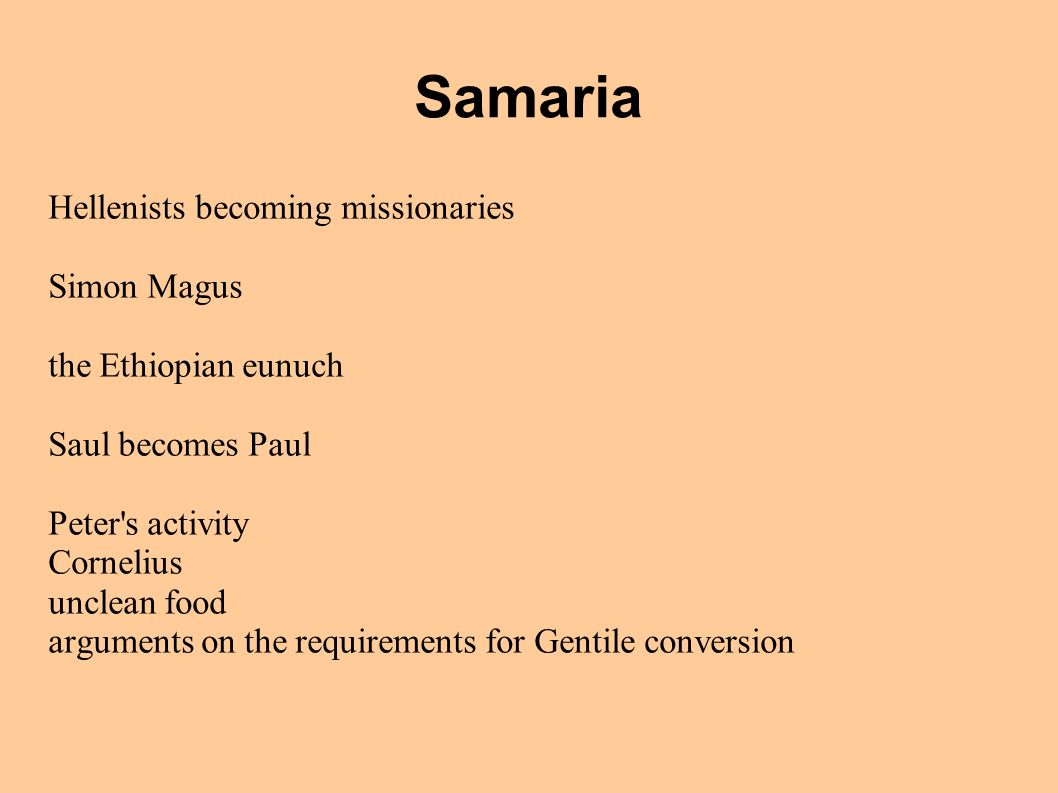 Samaria

Hellenists becoming missionaries

Simon Magus

the Ethiopian eunuch

Saul becomes Paul

Peter's activity
Cornelius
unclean food
arguments on the requirements for Gentile conversion